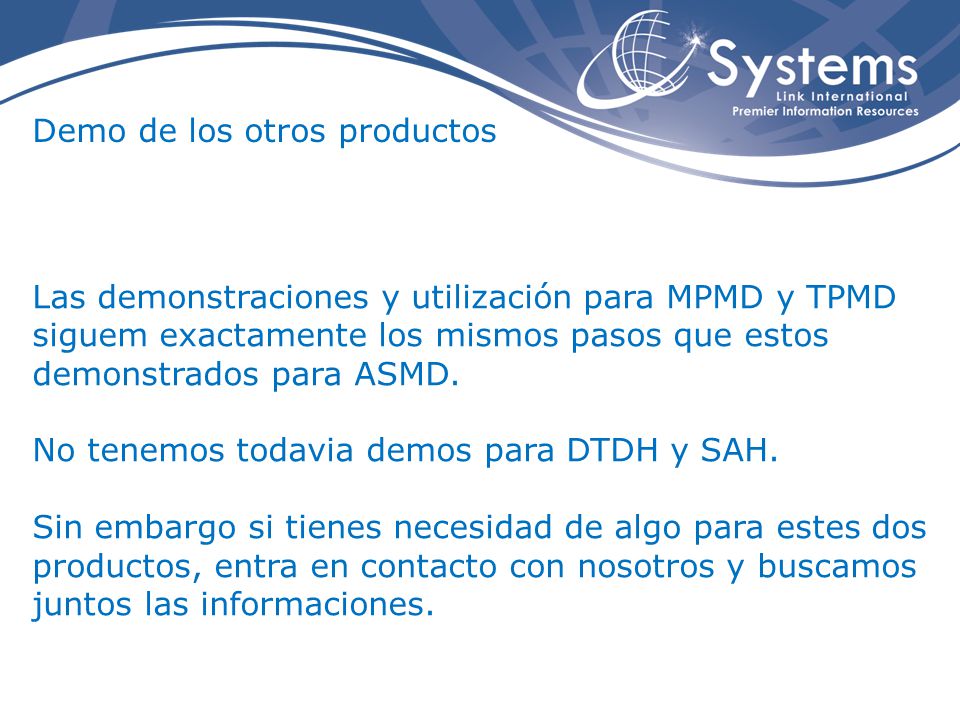 Systems
Link International
Premier Information Resources

Demo de los otros productos

Las demonstraciones y utilización para MPMD y TPMD siguem exactamente los mismos pasos que estos demonstrados para ASMD.

No tenemos todavia demos para DTDH y SAH.

Sin embargo si tienes necesidad de algo para estes dos productos, entra en contacto con nosotros y buscamos juntos las informaciones.